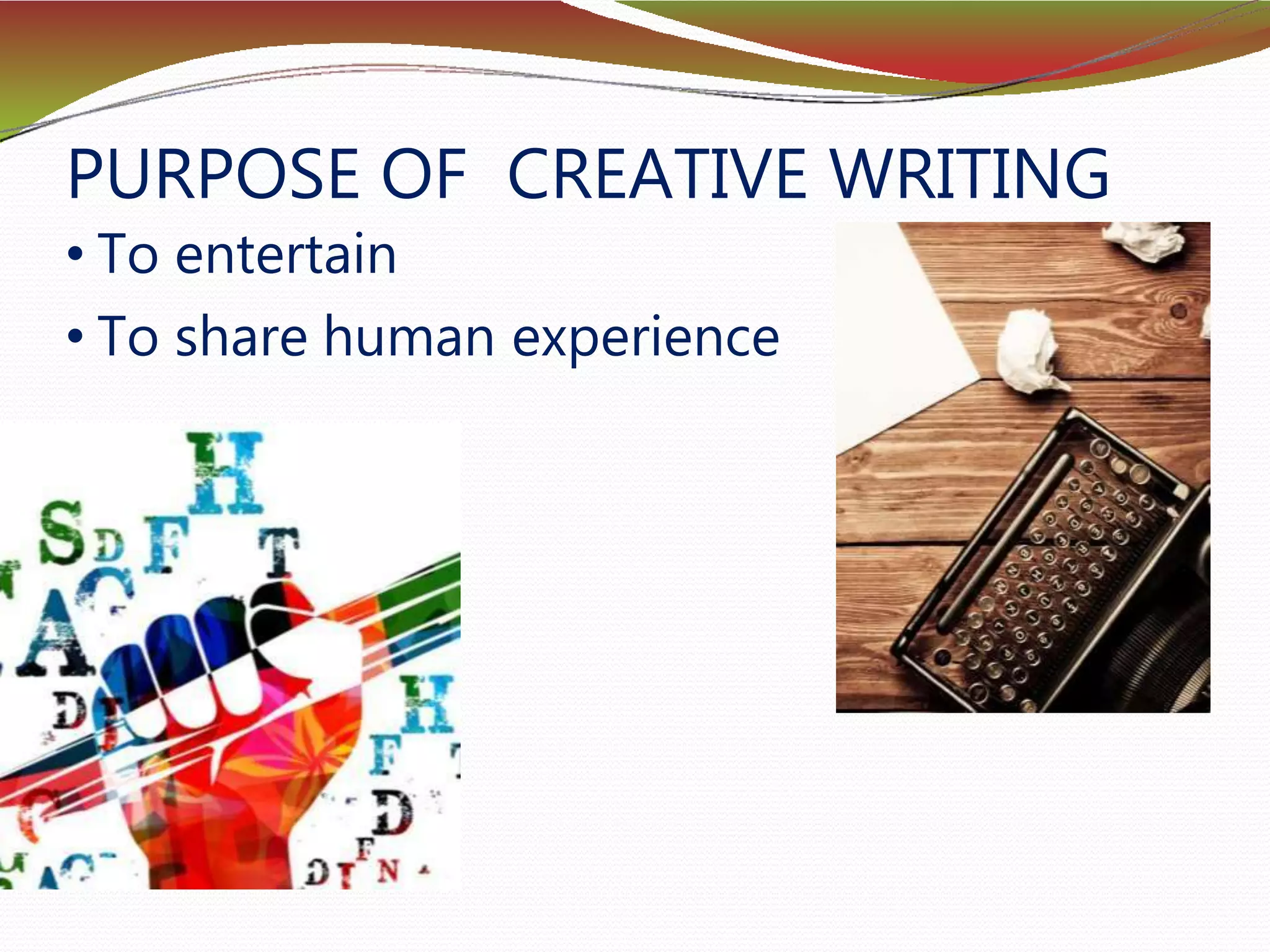 PURPOSE OF CREATIVE WRITING

• To entertain
• To share human experience